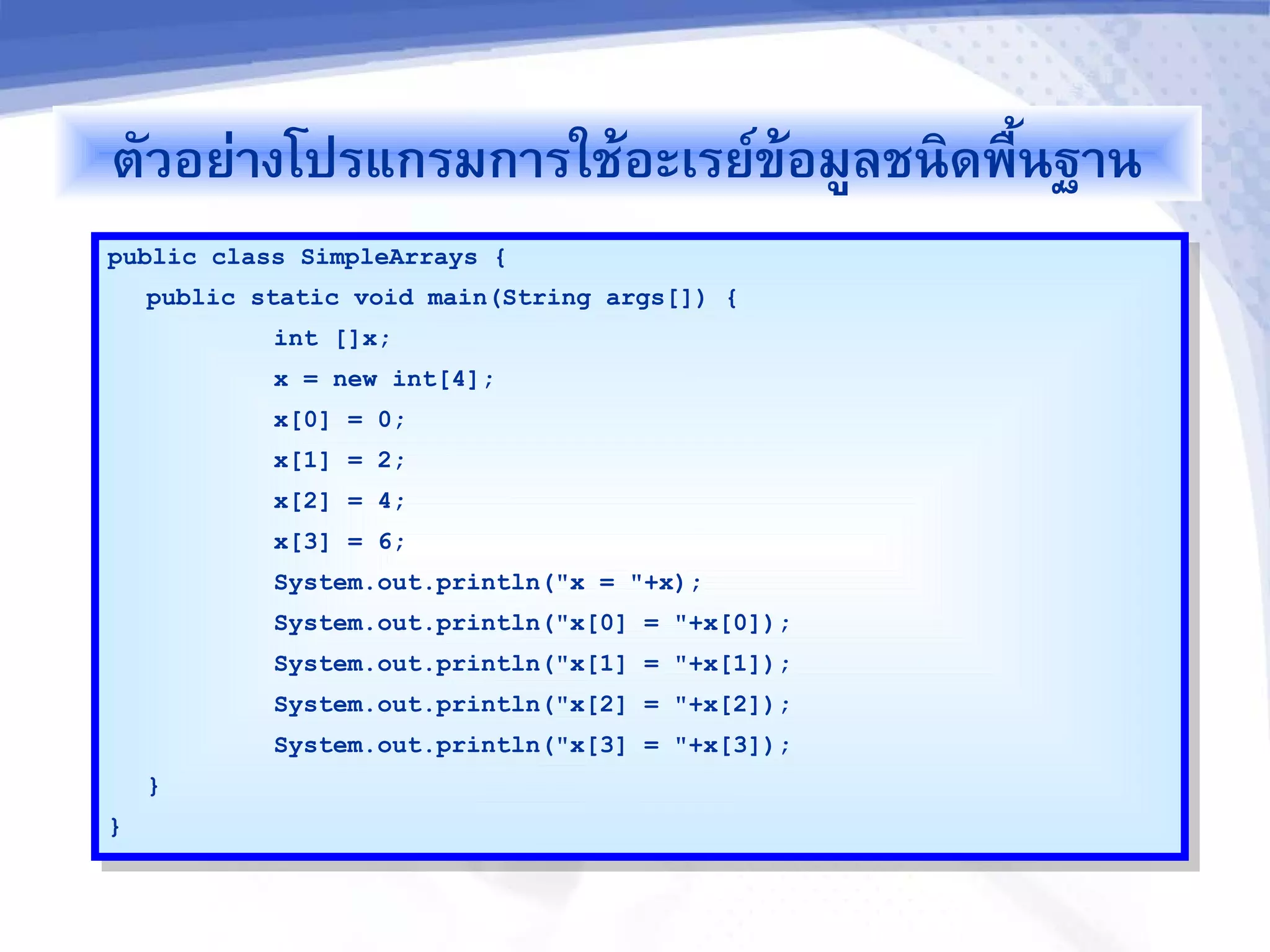 ตัวอย่างโปรแกรมการใช้อะเรย์ข้อมูลชนิดพื้นฐาน

public class SimpleArrays {
public static void main(String args[]) {
int []x;
x = new int[4];
x[0] = 0;
x[1] = 2;
x[2] = 4;
x[3] = 6;
System.out.println("x = "+x);
System.out.println("x[0] = "+x[0]);
System.out.println("x[1] = "+x[1]);
System.out.println("x[2] = "+x[2]);
System.out.println("x[3] = "+x[3]);
}
}